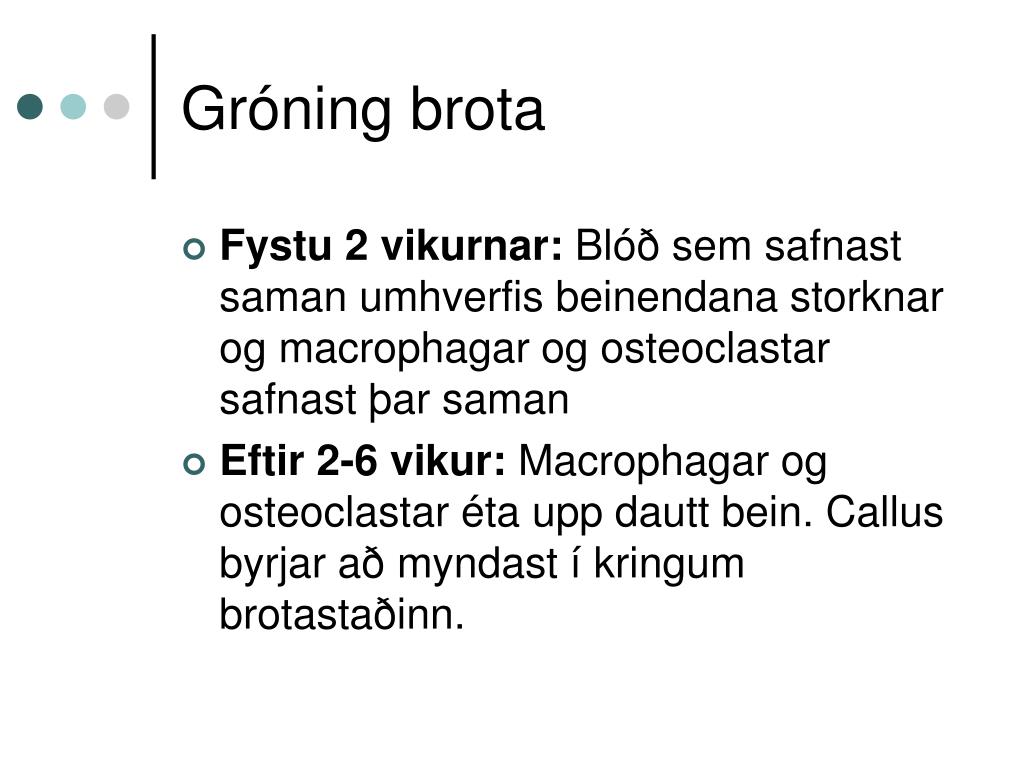 Gróning brota

Fystu 2 vikurnar: Blóð sem safnast saman umhverfis beinendana storknar og macrophagar og osteoclastar safnast þar saman

Eftir 2-6 vikur: Macrophagar og osteoclastar éta upp dautt bein. Callus byrjar að myndast í kringum brotastaðinn.